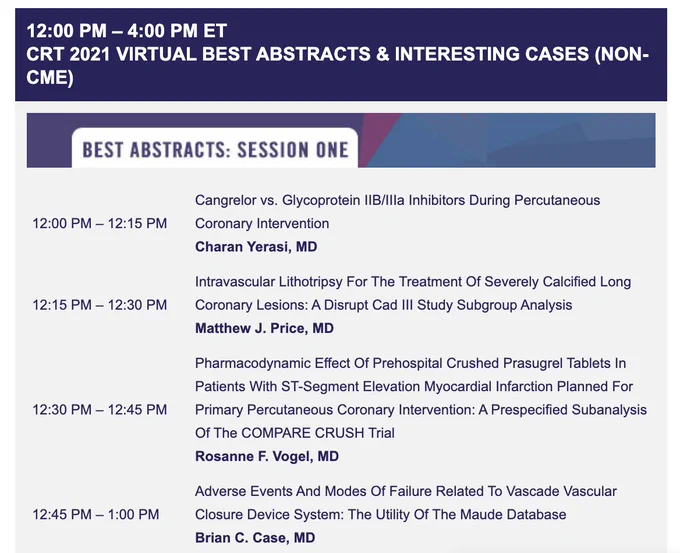 12:00 PM – 4:00 PM ET
CRT 2021 VIRTUAL BEST ABSTRACTS & INTERESTING CASES (NON-CME)

BEST ABSTRACTS: SESSION ONE

| | |
|---|---|
| 12:00 PM – 12:15 PM | Cangrelor vs. Glycoprotein IIB/IIIa Inhibitors During Percutaneous Coronary Intervention **Charan Yerasi, MD** |
| 12:15 PM – 12:30 PM | Intravascular Lithotripsy For The Treatment Of Severely Calcified Long Coronary Lesions: A Disrupt Cad III Study Subgroup Analysis **Matthew J. Price, MD** |
| 12:30 PM – 12:45 PM | Pharmacodynamic Effect Of Prehospital Crushed Prasugrel Tablets In Patients With ST-Segment Elevation Myocardial Infarction Planned For Primary Percutaneous Coronary Intervention: A Prespecified Subanalysis Of The COMPARE CRUSH Trial **Rosanne F. Vogel, MD** |
| 12:45 PM – 1:00 PM | Adverse Events And Modes Of Failure Related To Vascade Vascular Closure Device System: The Utility Of The Maude Database **Brian C. Case, MD** |